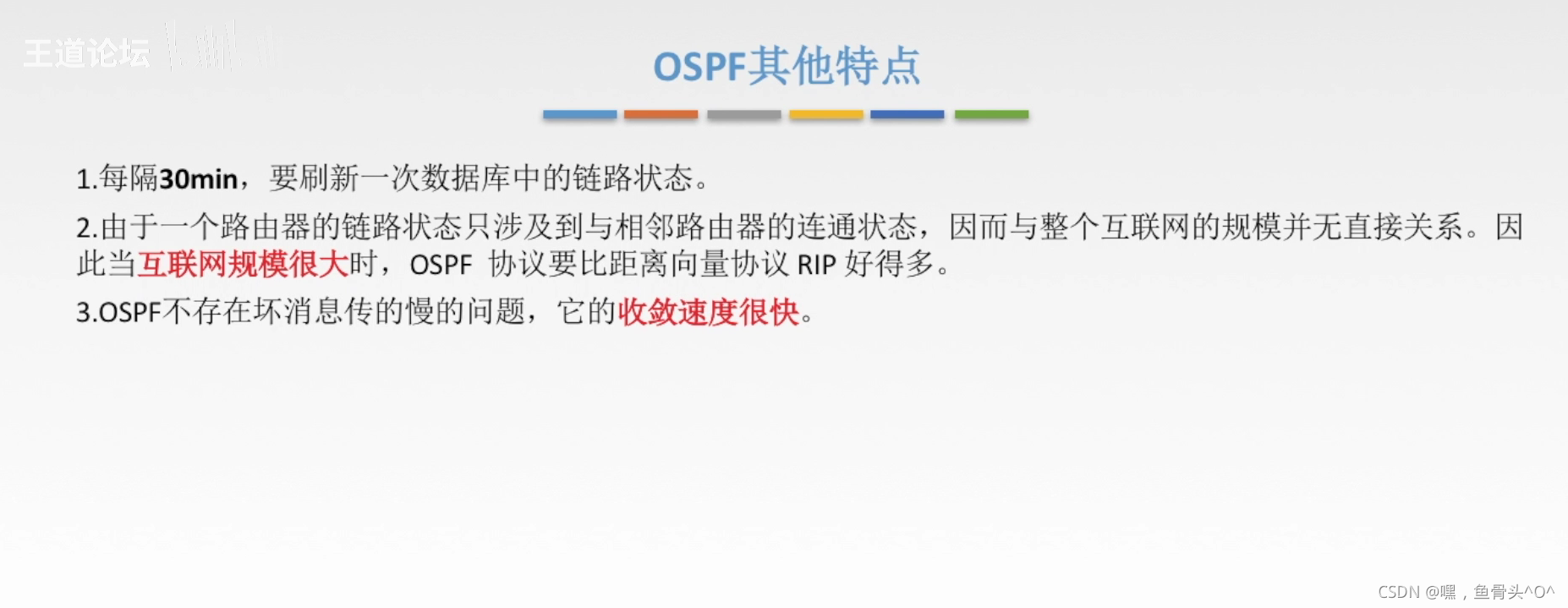 王道论坛

OSPF其他特点

1.每隔30min，要刷新一次数据库中的链路状态。

2.由于一个路由器的链路状态只涉及到与相邻路由器的连通状态，因而与整个互联网的规模并无直接关系。因此当互联网规模很大时，OSPF 协议要比距离向量协议 RIP 好得多。

3.OSPF不存在坏消息传的慢的问题，它的收敛速度很快。

CSDN @嘿，鱼骨头^O^